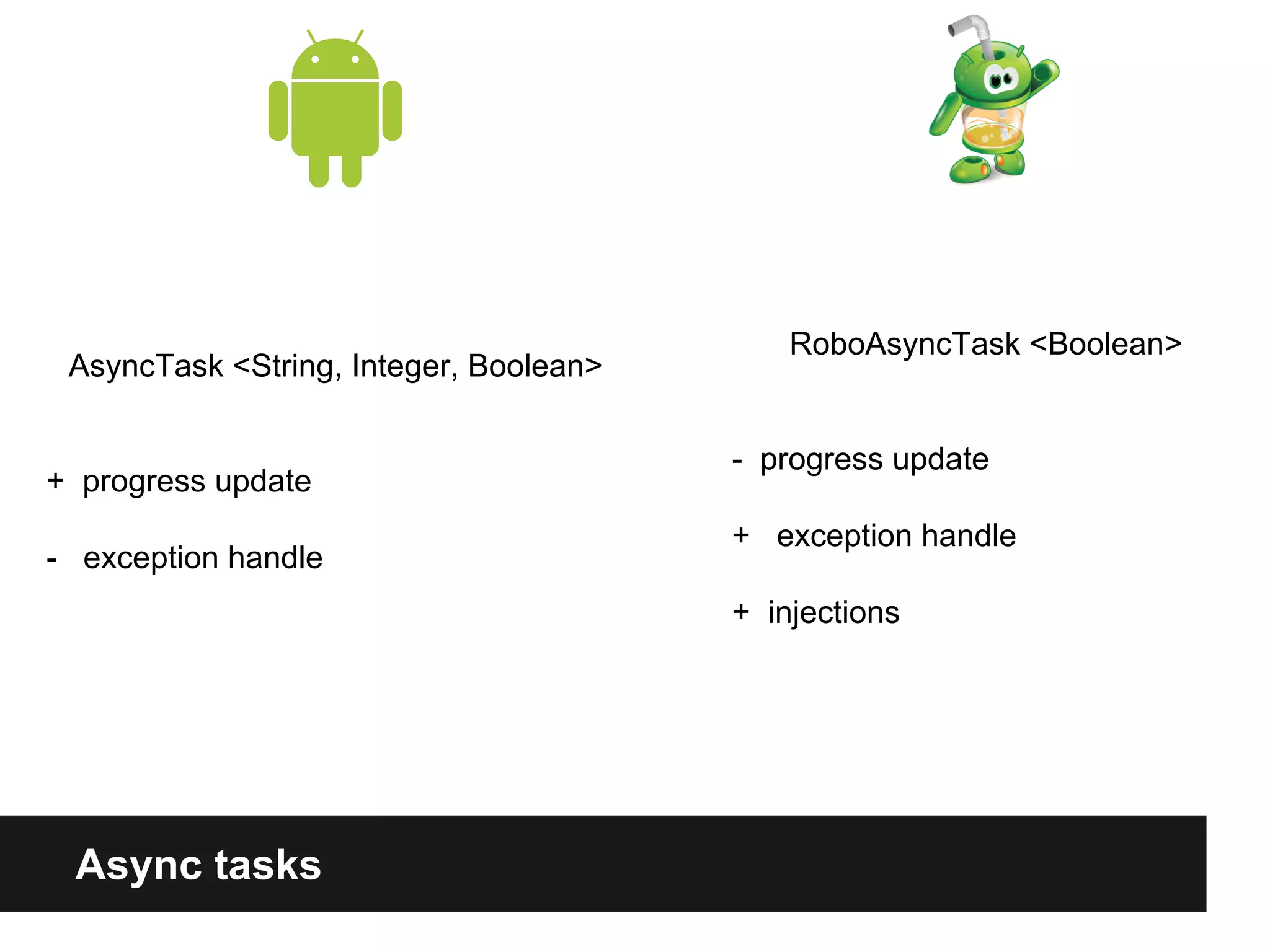 AsyncTask <String, Integer, Boolean>

+ progress update

- exception handle

RoboAsyncTask <Boolean>

- progress update

+ exception handle

+ injections

Async tasks